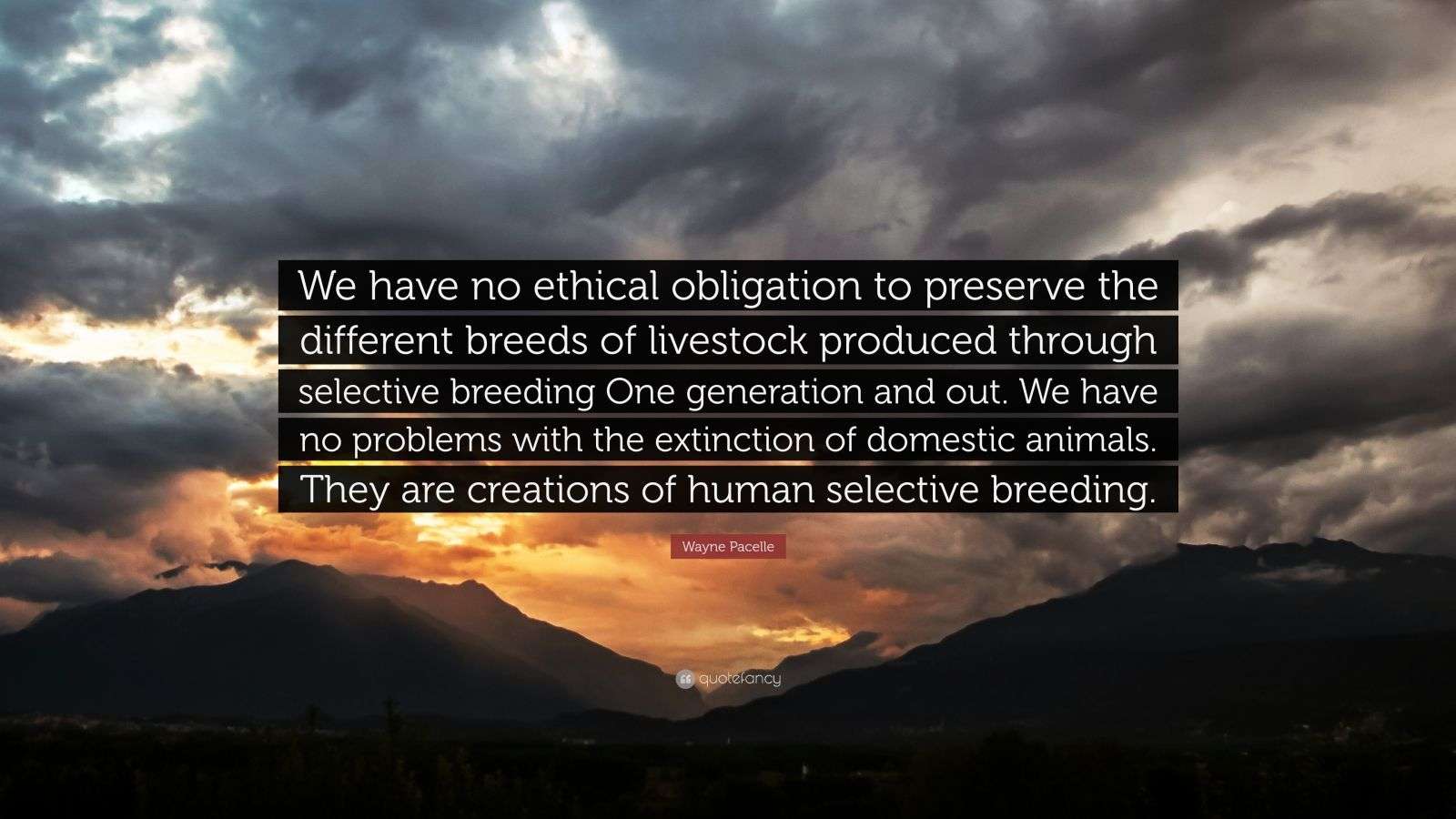 We have no ethical obligation to preserve the different breeds of livestock produced through selective breeding One generation and out. We have no problems with the extinction of domestic animals. They are creations of human selective breeding.

Wayne Pacelle

quotefancy